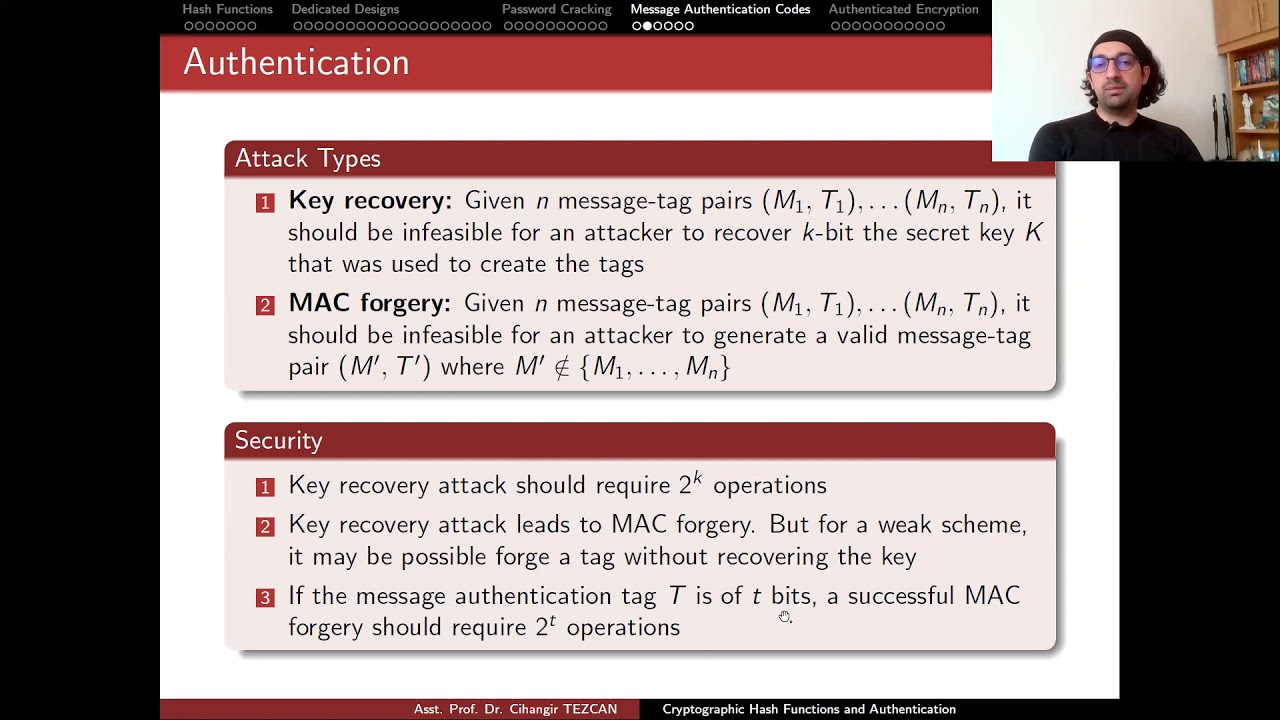 Hash Functions Dedicated Designs Password Cracking Message Authentication Codes Authenticated Encryption

Authentication

Attack Types

1 **Key recovery:** Given $n$ message-tag pairs $(M_1, T_1), \ldots (M_n, T_n)$, it should be infeasible for an attacker to recover $k$-bit the secret key $K$ that was used to create the tags

2 **MAC forgery:** Given $n$ message-tag pairs $(M_1, T_1), \ldots (M_n, T_n)$, it should be infeasible for an attacker to generate a valid message-tag pair $(M', T')$ where $M' \notin \{M_1, \ldots, M_n\}$

Security

1 Key recovery attack should require $2^k$ operations

2 Key recovery attack leads to MAC forgery. But for a weak scheme, it may be possible forge a tag without recovering the key

3 If the message authentication tag $T$ is of $t$ bits, a successful MAC forgery should require $2^t$ operations

Asst. Prof. Dr. Cihangir TEZCAN Cryptographic Hash Functions and Authentication